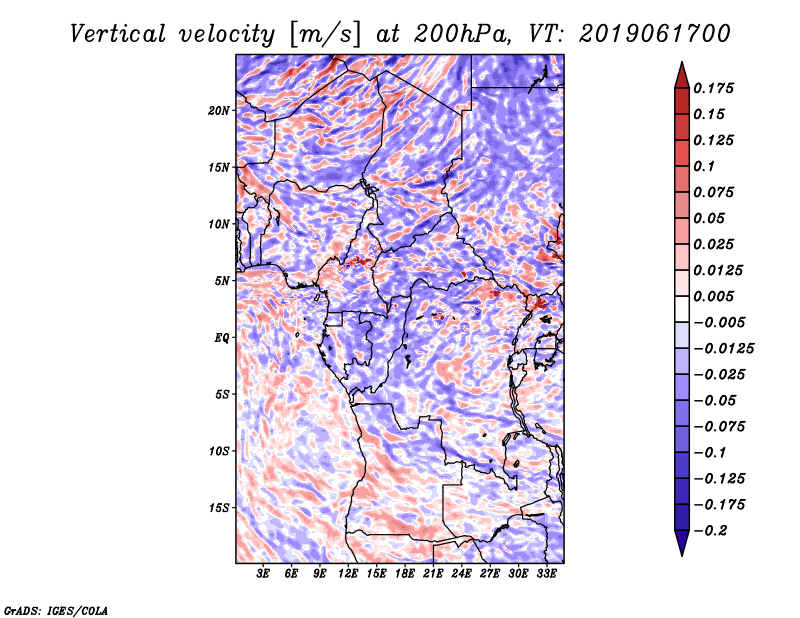 Vertical velocity [m/s] at 200hPa, VT: 2019061700

20N
15N
10N
5N
EQ
5S
10S
15S

3E 6E 9E 12E 15E 18E 21E 24E 27E 30E 33E

0.175
0.15
0.125
0.1
0.075
0.05
0.025
0.0125
0.005
−0.005
−0.0125
−0.025
−0.05
−0.075
−0.1
−0.125
−0.175
−0.2

GrADS: IGES/COLA